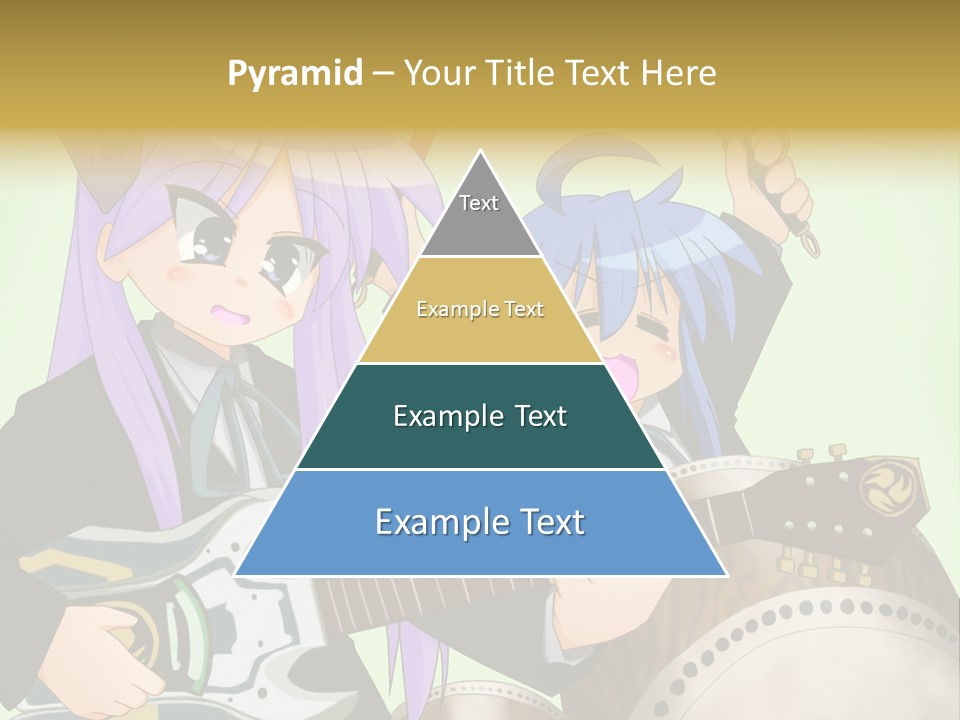 Pyramid – Your Title Text Here

Text

Example Text

Example Text

Example Text